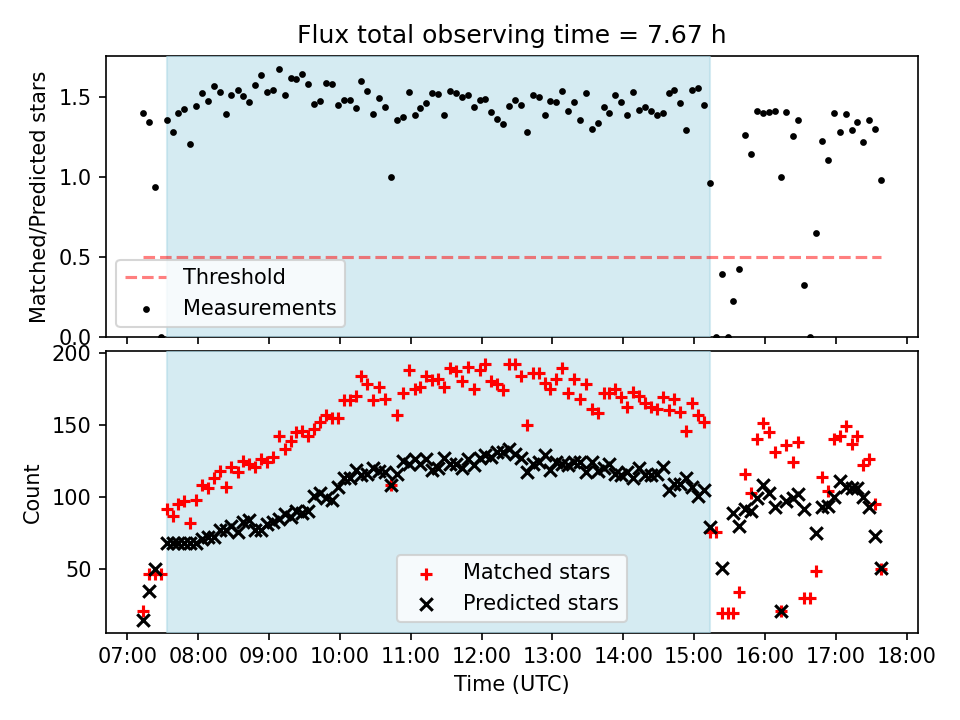 Flux total observing time = 7.67 h

Matched/Predicted stars

1.5
1.0
0.5
0.0

Threshold
Measurements

Count

200
150
100
50

Matched stars
Predicted stars

07:00 08:00 09:00 10:00 11:00 12:00 13:00 14:00 15:00 16:00 17:00 18:00

Time (UTC)